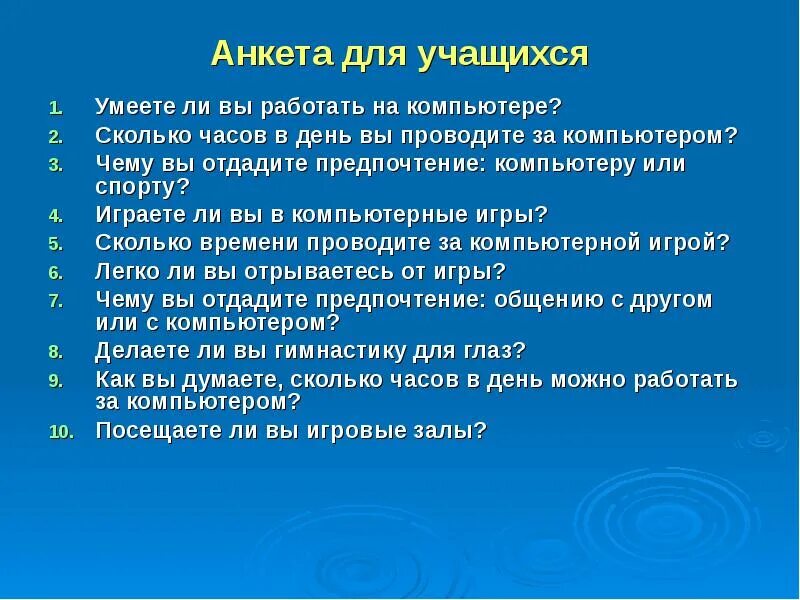 Анкета для учащихся

1. Умеете ли вы работать на компьютере?
2. Сколько часов в день вы проводите за компьютером?
3. Чему вы отдадите предпочтение: компьютеру или спорту?
4. Играете ли вы в компьютерные игры?
5. Сколько времени проводите за компьютерной игрой?
6. Легко ли вы отрываетесь от игры?
7. Чему вы отдадите предпочтение: общению с другом или с компьютером?
8. Делаете ли вы гимнастику для глаз?
9. Как вы думаете, сколько часов в день можно работать за компьютером?
10. Посещаете ли вы игровые залы?